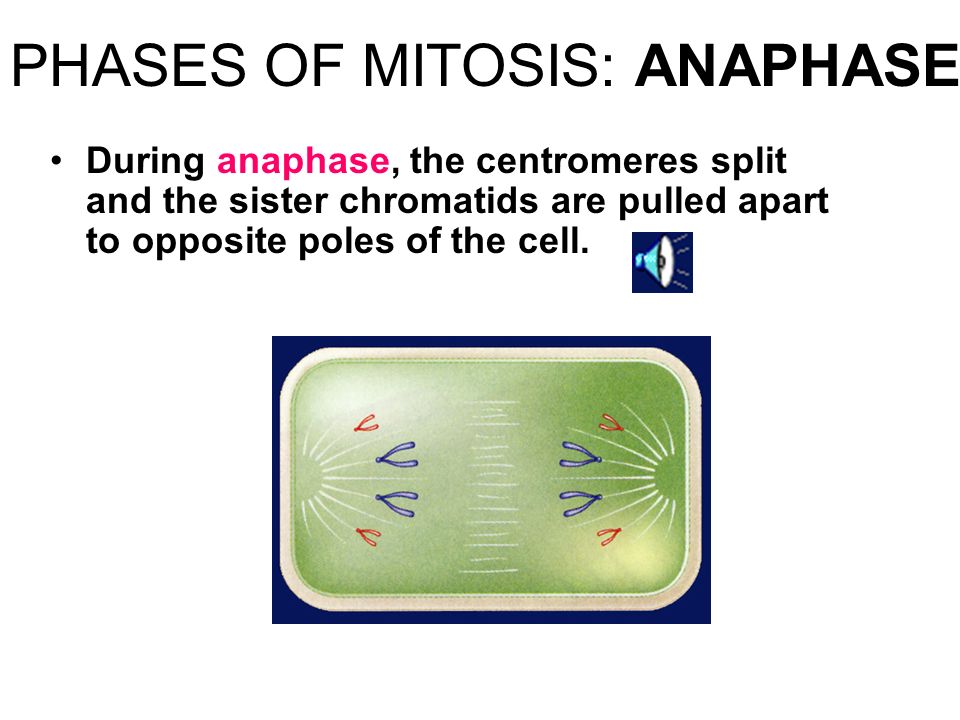 PHASES OF MITOSIS: ANAPHASE

• During anaphase, the centromeres split and the sister chromatids are pulled apart to opposite poles of the cell.